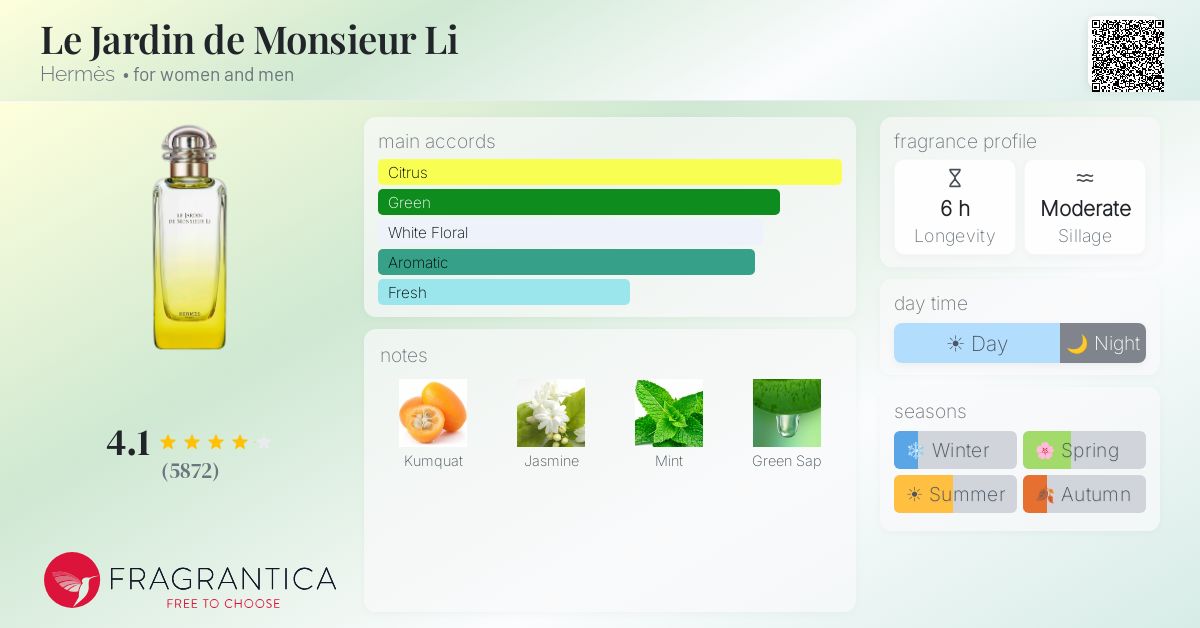 Le Jardin de Monsieur Li
Hermès • for women and men

LE JARDIN DE MONSIEUR LI
HERMÈS

4.1
(5872)

FRAGRANTICA
FREE TO CHOOSE

main accords
Citrus
Green
White Floral
Aromatic
Fresh

notes
Kumquat
Jasmine
Mint
Green Sap

fragrance profile
6 h
Longevity
Moderate
Sillage

day time
Day
Night

seasons
Winter
Spring
Summer
Autumn